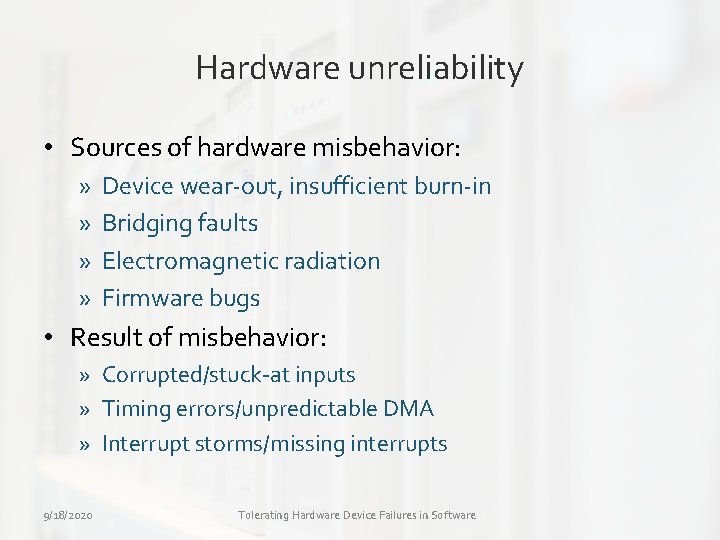 Hardware unreliability

• Sources of hardware misbehavior:
» Device wear-out, insufficient burn-in
» Bridging faults
» Electromagnetic radiation
» Firmware bugs

• Result of misbehavior:
» Corrupted/stuck-at inputs
» Timing errors/unpredictable DMA
» Interrupt storms/missing interrupts

9/18/2020 Tolerating Hardware Device Failures in Software